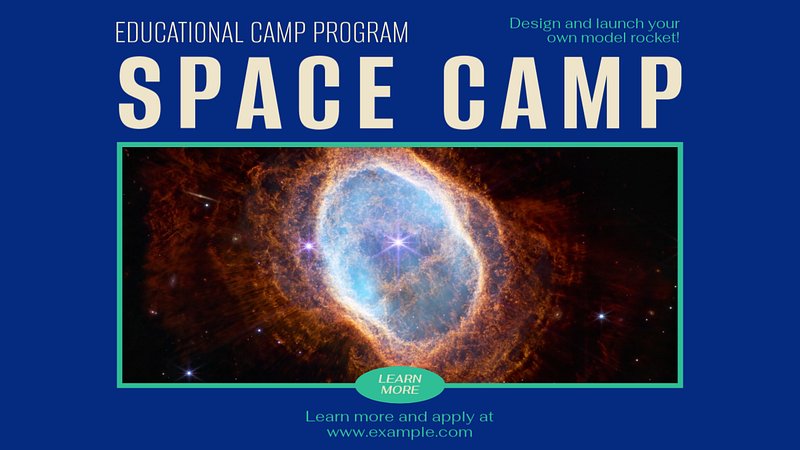 EDUCATIONAL CAMP PROGRAM

Design and launch your own model rocket!

SPACE CAMP

LEARN MORE

Learn more and apply at www.example.com